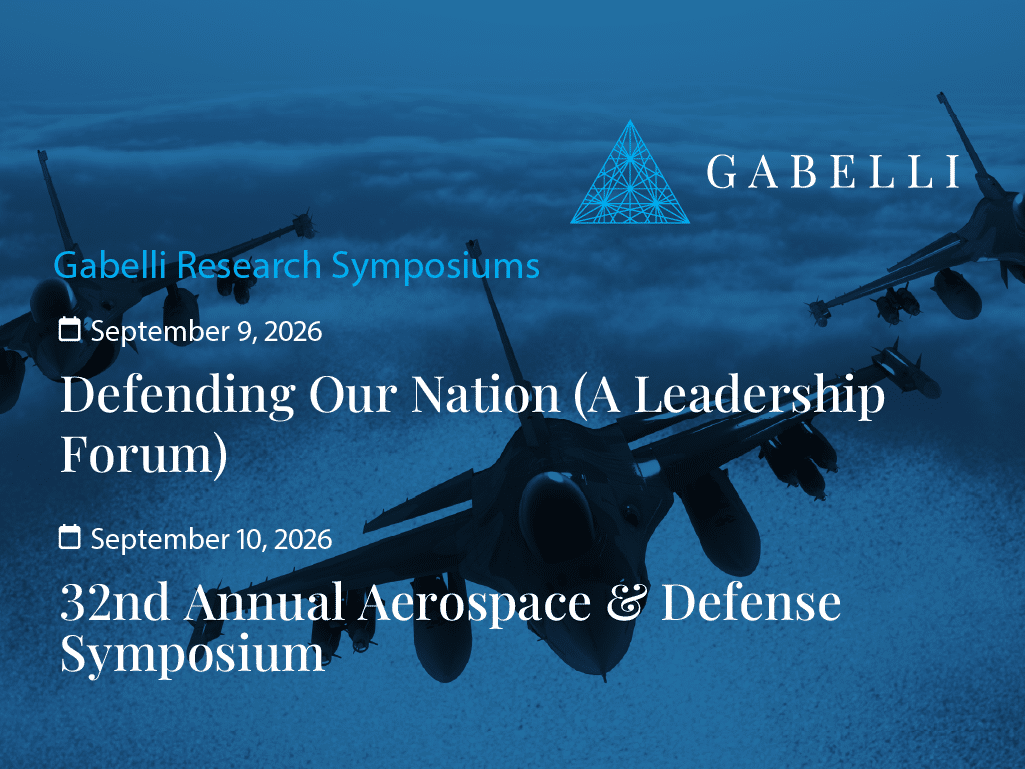 GABELLI

Gabelli Research Symposiums

September 9, 2026

Defending Our Nation (A Leadership Forum)

September 10, 2026

32nd Annual Aerospace & Defense Symposium